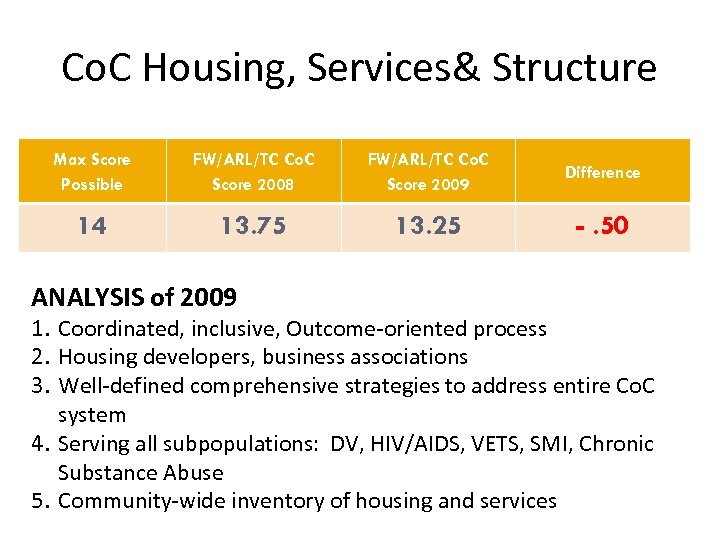 CoC Housing, Services& Structure

| Max Score Possible | FW/ARL/TC CoC Score 2008 | FW/ARL/TC CoC Score 2009 | Difference |
|---|---|---|---|
| 14 | 13.75 | 13.25 | - .50 |

ANALYSIS of 2009
1. Coordinated, inclusive, Outcome-oriented process
2. Housing developers, business associations
3. Well-defined comprehensive strategies to address entire CoC system
4. Serving all subpopulations: DV, HIV/AIDS, VETS, SMI, Chronic Substance Abuse
5. Community-wide inventory of housing and services